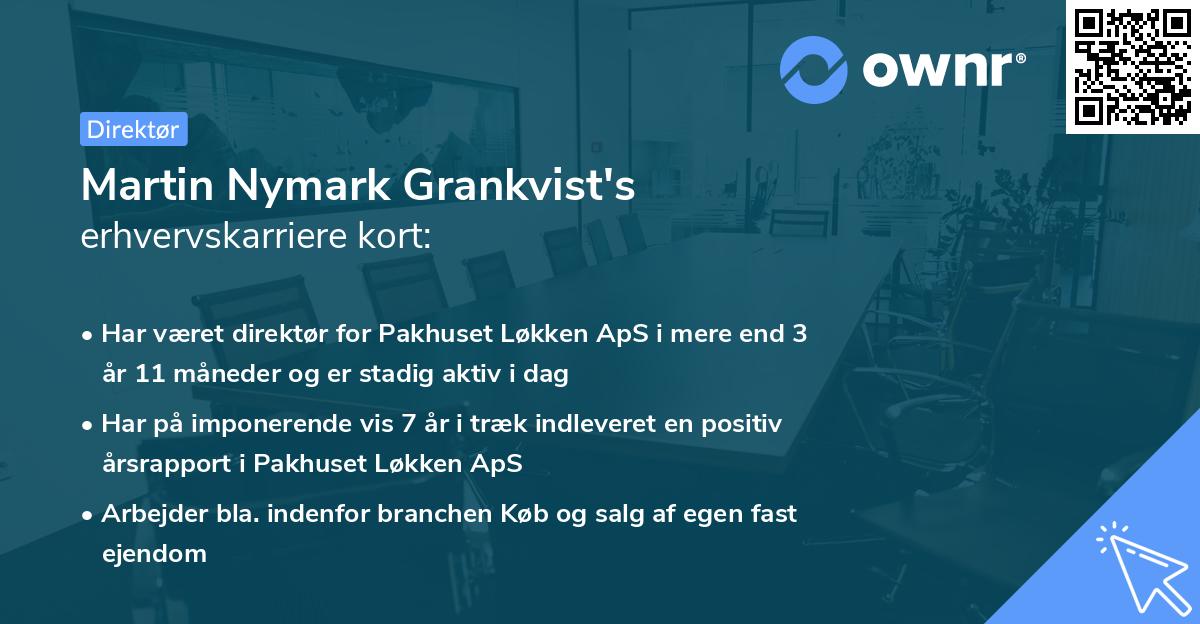 ownr®

Direktør

Martin Nymark Grankvist's erhvervskarriere kort:

• Har været direktør for Pakhuset Løkken ApS i mere end 3 år 11 måneder og er stadig aktiv i dag

• Har på imponerende vis 7 år i træk indleveret en positiv årsrapport i Pakhuset Løkken ApS

• Arbejder bla. indenfor branchen Køb og salg af egen fast ejendom